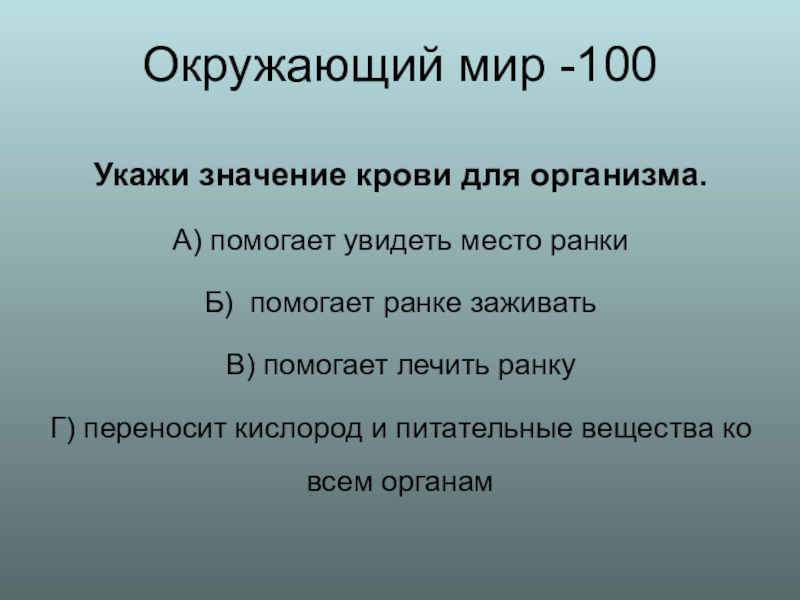 Окружающий мир -100

Укажи значение крови для организма.

А) помогает увидеть место ранки

Б) помогает ранке заживать

В) помогает лечить ранку

Г) переносит кислород и питательные вещества ко всем органам